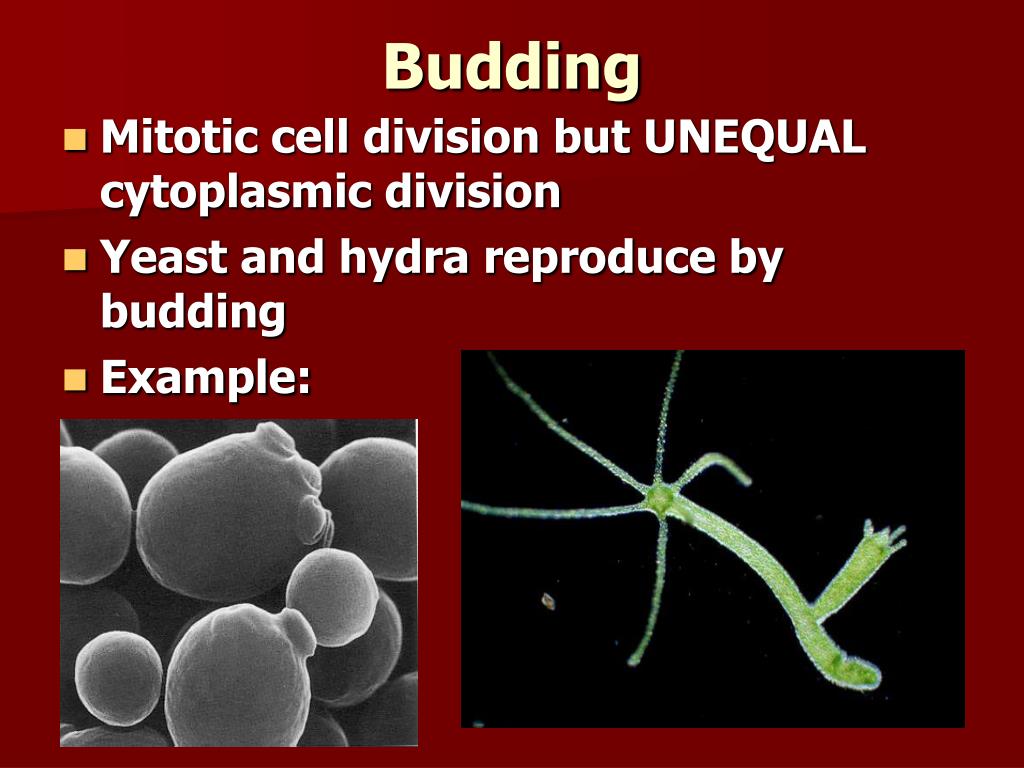 Budding

Mitotic cell division but UNEQUAL cytoplasmic division

Yeast and hydra reproduce by budding

Example: